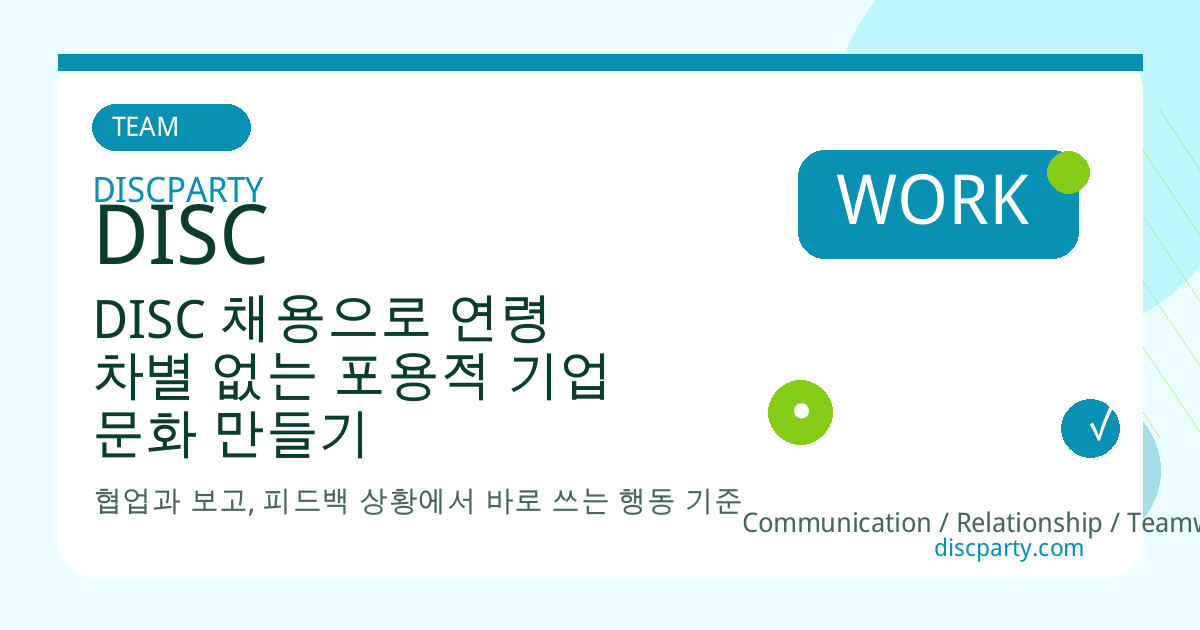 TEAM

DISCPARTY
DISC

DISC 채용으로 연령 차별 없는 포용적 기업 문화 만들기

협업과 보고, 피드백 상황에서 바로 쓰는 행동 기준

WORK

√

Communication / Relationship / Teamw
discparty.com